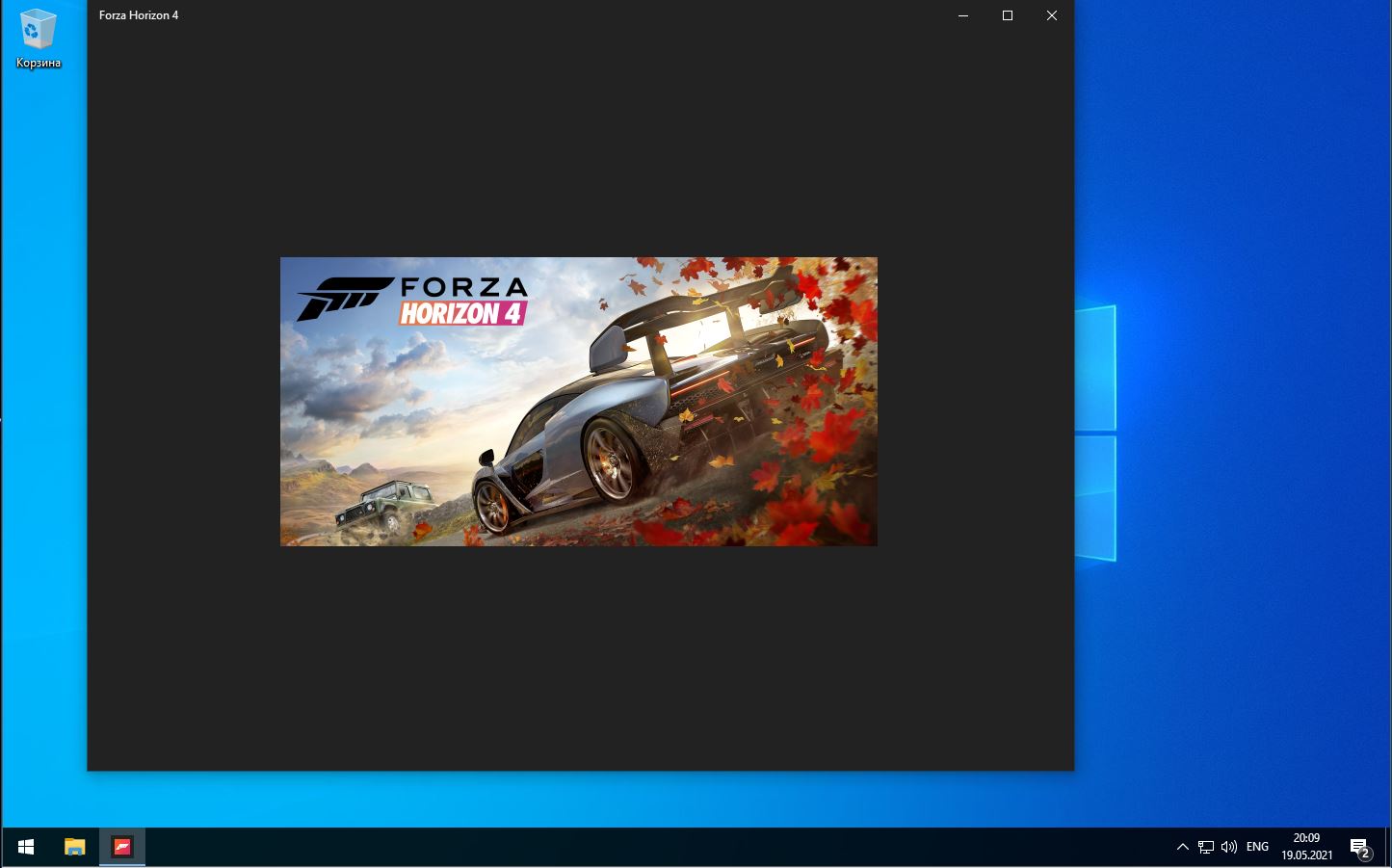 Корзина

Forza Horizon 4

FORZA
HORIZON 4

ENG
20:09
19.05.2021
2